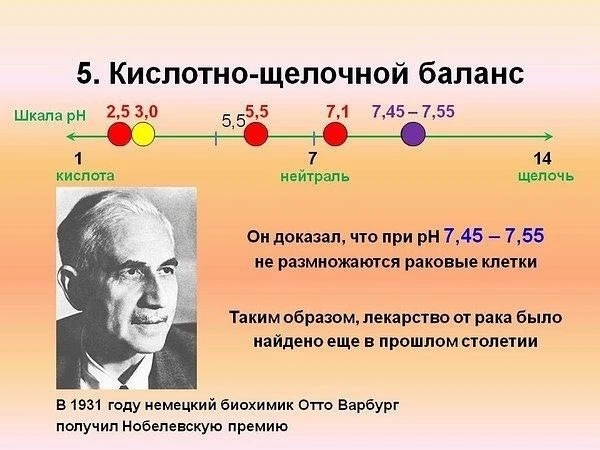 5. Кислотно-щелочной баланс

Шкала pH 2,5 3,0 5,5 5,5 7,1 7,45 – 7,55

1 кислота 7 нейтраль 14 щелочь

Он доказал, что при pH 7,45 – 7,55 не размножаются раковые клетки

Таким образом, лекарство от рака было найдено еще в прошлом столетии

В 1931 году немецкий биохимик Отто Варбург получил Нобелевскую премию